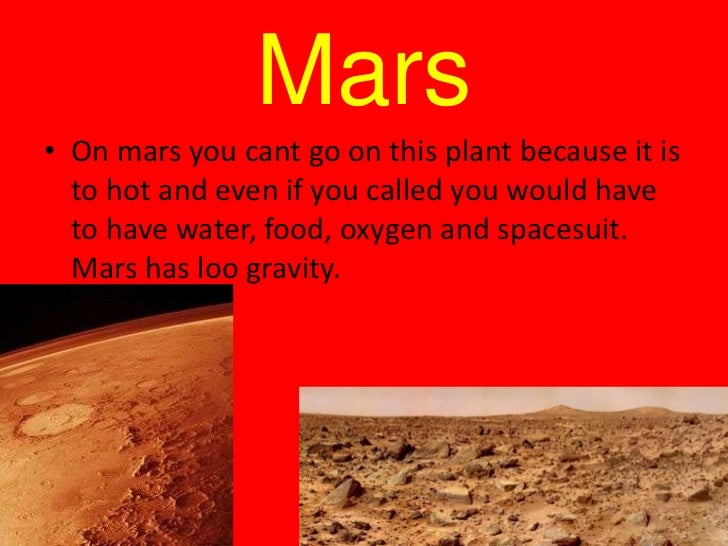 Mars

• On mars you cant go on this plant because it is to hot and even if you called you would have to have water, food, oxygen and spacesuit. Mars has loo gravity.